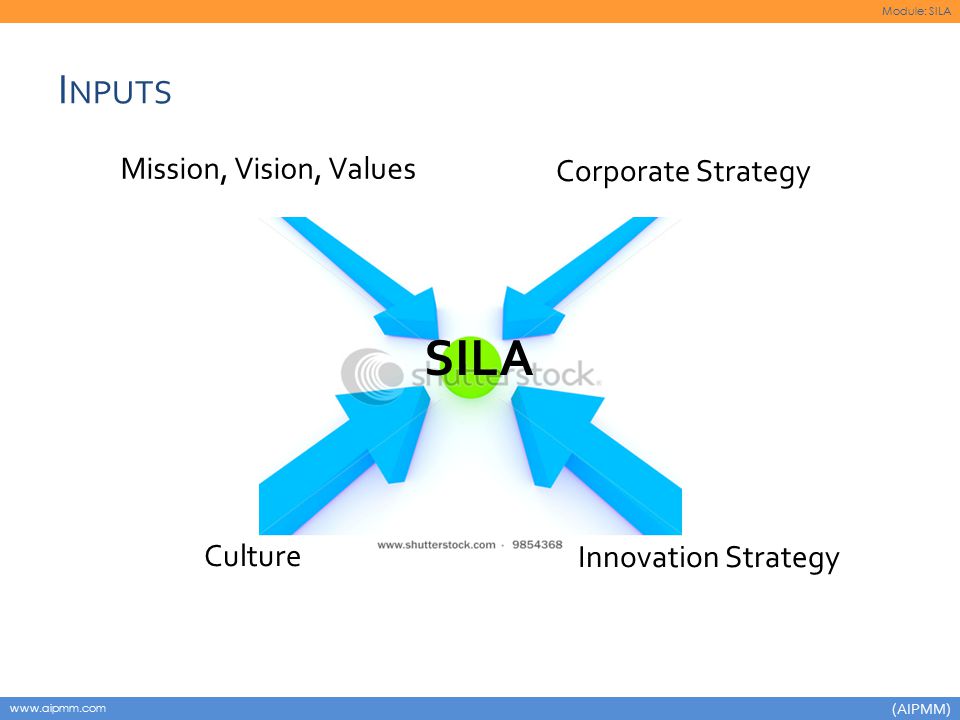 Module: SILA

INPUTS

Mission, Vision, Values

Corporate Strategy

SILA

shutterstock

Culture

www.shutterstock.com · 9854368

Innovation Strategy

www.aipmm.com

(AIPMM)